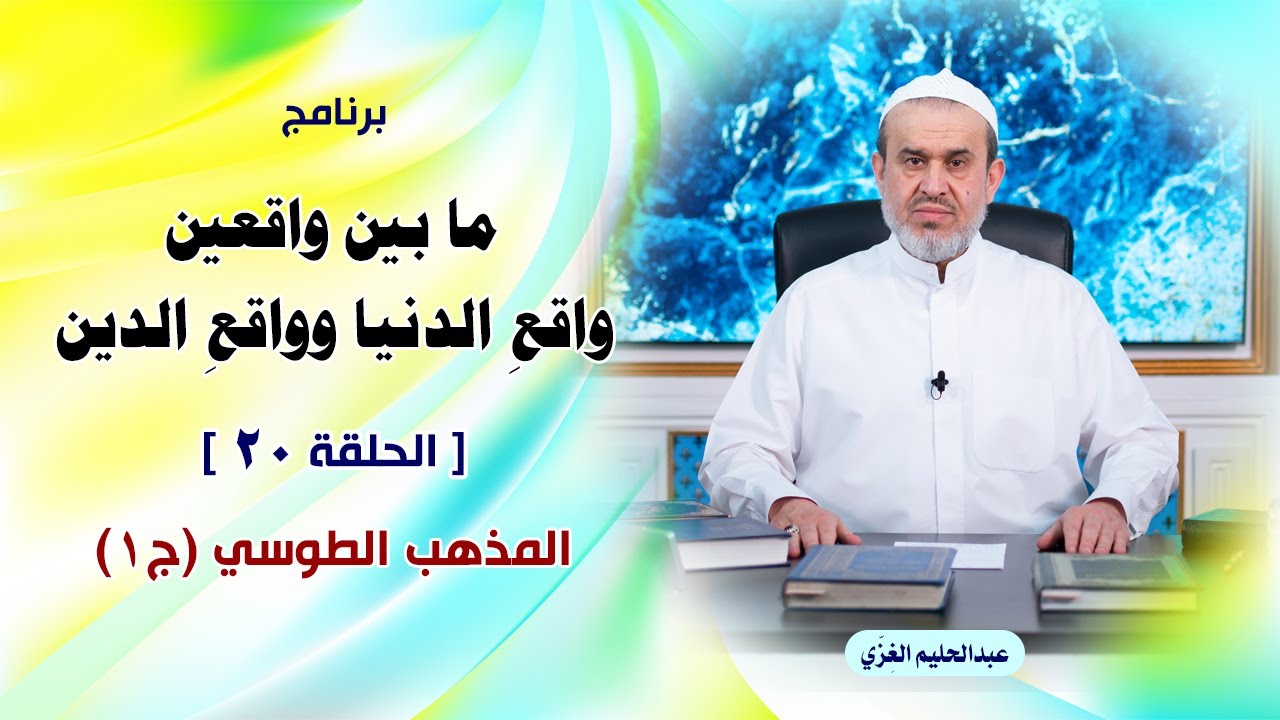 برنامج

ما بين واقعين
واقعِ الدنيا وواقعِ الدين

[ الحلقة ٢٠ ]

المذهب الطوسي (ج١)

عبدالحليم الغِزّي